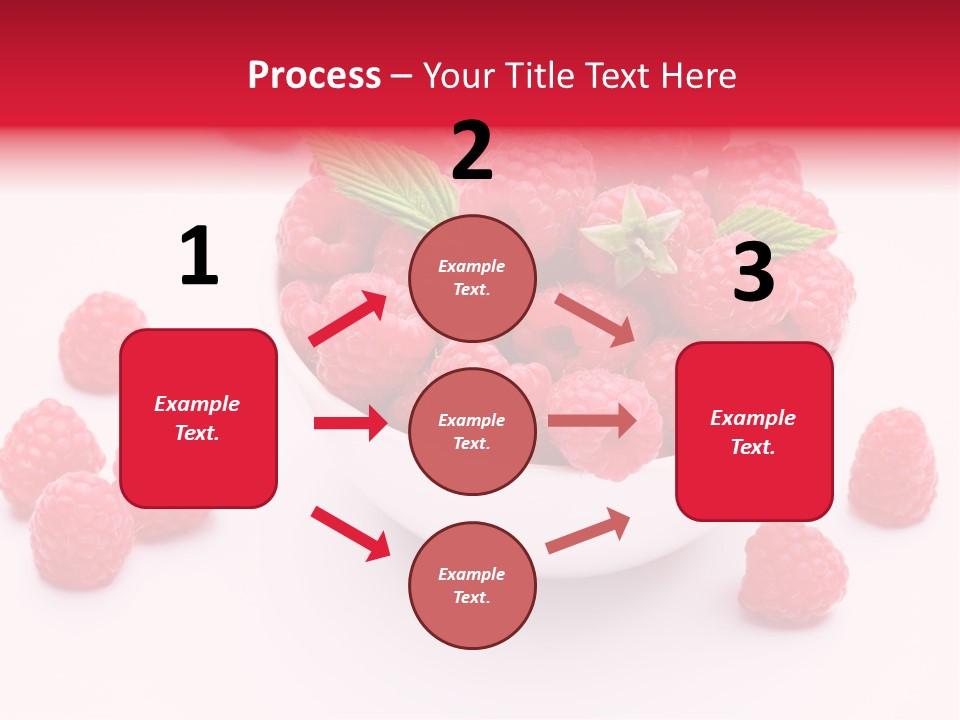 Process – Your Title Text Here

1

Example Text.

2

Example Text.

Example Text.

Example Text.

3

Example Text.